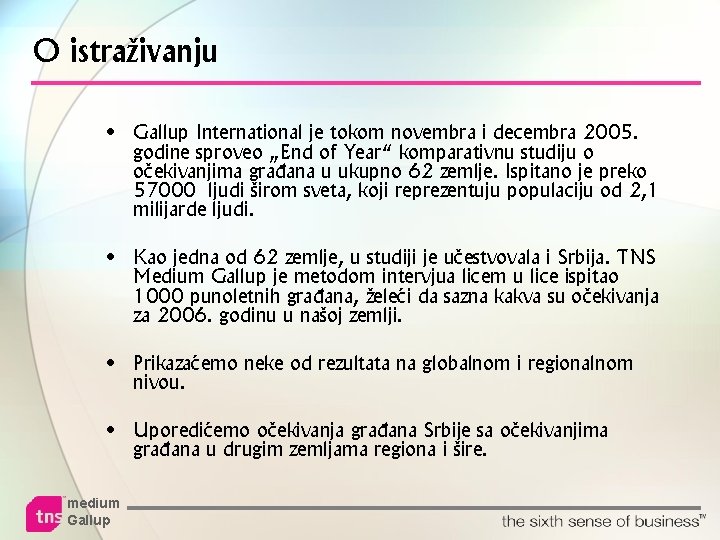 O istraživanju

• Gallup International je tokom novembra i decembra 2005. godine sproveo „End of Year“ komparativnu studiju o očekivanjima građana u ukupno 62 zemlje. Ispitano je preko 57000 ljudi širom sveta, koji reprezentuju populaciju od 2,1 milijarde ljudi.

• Kao jedna od 62 zemlje, u studiji je učestvovala i Srbija. TNS Medium Gallup je metodom intervjua licem u lice ispitao 1000 punoletnih građana, želeći da sazna kakva su očekivanja za 2006. godinu u našoj zemlji.

• Prikazaćemo neke od rezultata na globalnom i regionalnom nivou.

• Uporedićemo očekivanja građana Srbije sa očekivanjima građana u drugim zemljama regiona i šire.

tns medium Gallup

the sixth sense of business™